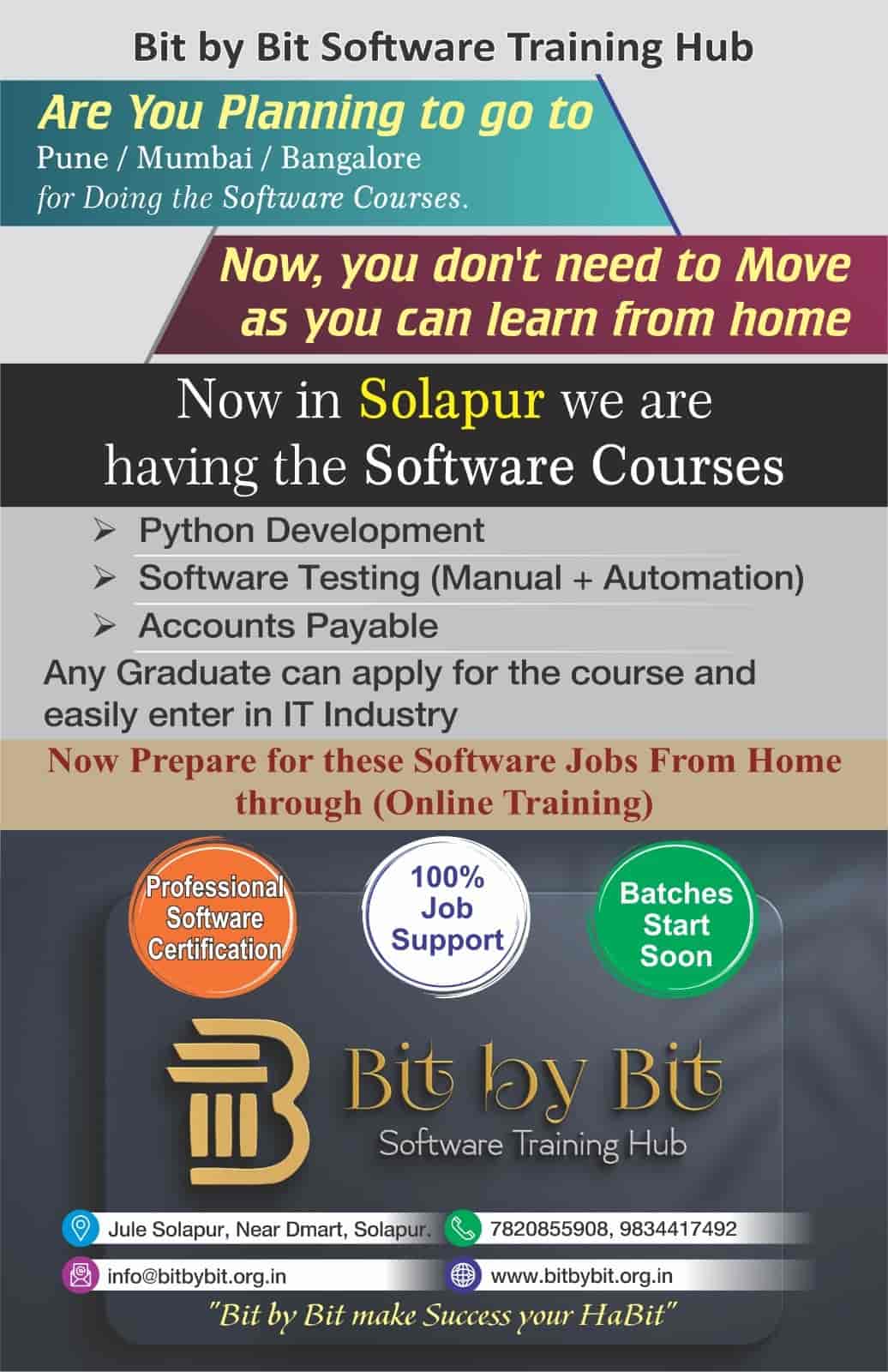 Bit by Bit Software Training Hub

Are You Planning to go to
Pune / Mumbai / Bangalore
for Doing the Software Courses.

Now, you don't need to Move as you can learn from home

Now in Solapur we are having the Software Courses

➢ Python Development
➢ Software Testing (Manual + Automation)
➢ Accounts Payable

Any Graduate can apply for the course and easily enter in IT Industry

Now Prepare for these Software Jobs From Home through (Online Training)

Professional Software Certification

100% Job Support

Batches Start Soon

Bit by Bit
Software Training Hub

Jule Solapur, Near Dmart, Solapur.
7820855908, 9834417492
info@bitbybit.org.in
www.bitbybit.org.in

"Bit by Bit make Success your HaBit"